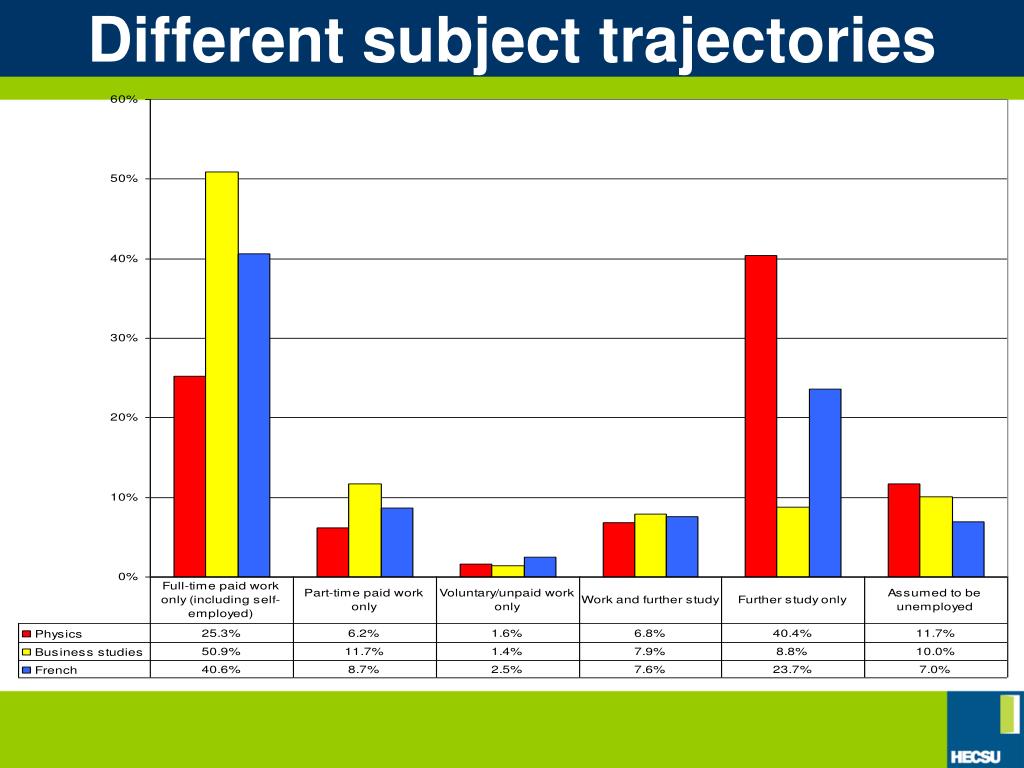 Different subject trajectories

60%
50%
40%
30%
20%
10%
0%

| | Full-time paid work only (including self-employed) | Part-time paid work only | Voluntary/unpaid work only | Work and further study | Further study only | Assumed to be unemployed |
|---|---|---|---|---|---|---|
| Physics | 25.3% | 6.2% | 1.6% | 6.8% | 40.4% | 11.7% |
| Business studies | 50.9% | 11.7% | 1.4% | 7.9% | 8.8% | 10.0% |
| French | 40.6% | 8.7% | 2.5% | 7.6% | 23.7% | 7.0% |

HECSU